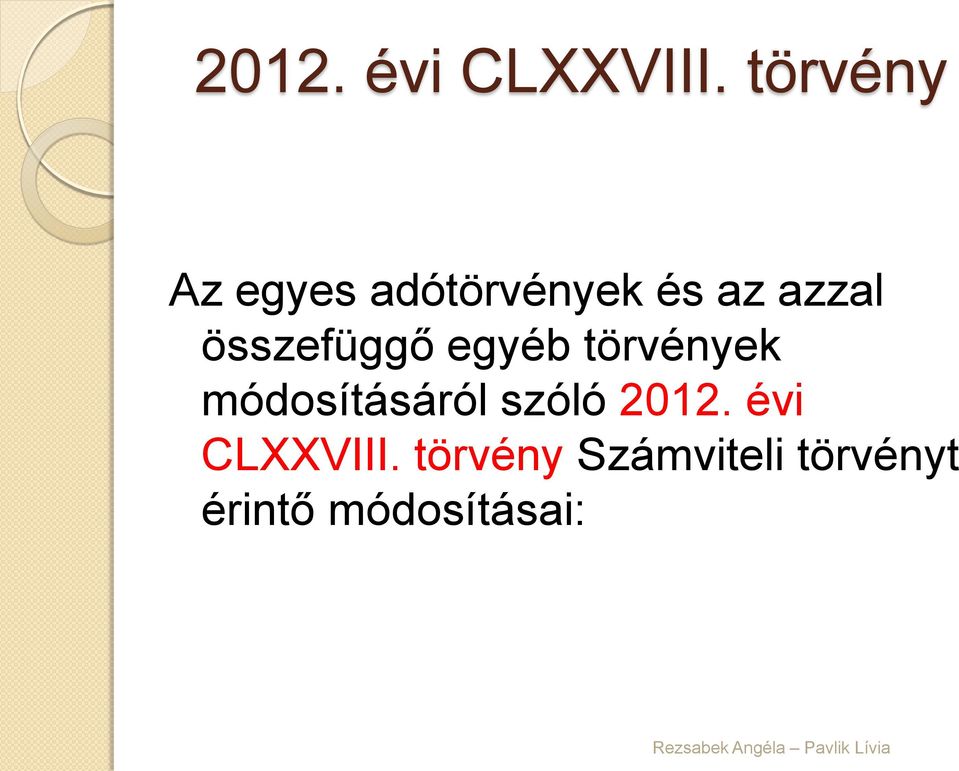 2012. évi CLXXVIII. törvény

Az egyes adótörvények és az azzal összefüggő egyéb törvények módosításáról szóló 2012. évi CLXXVIII. törvény Számviteli törvényt érintő módosításai:

Rezsabek Angéla – Pavlik Lívia